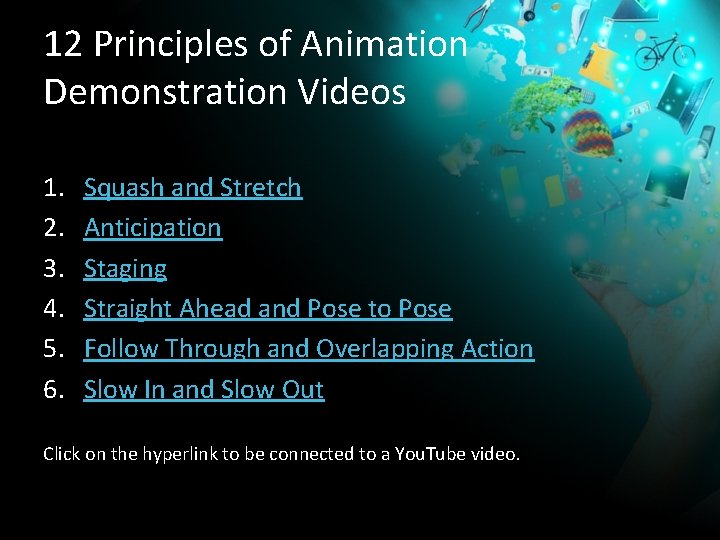 12 Principles of Animation Demonstration Videos

1. Squash and Stretch
2. Anticipation
3. Staging
4. Straight Ahead and Pose to Pose
5. Follow Through and Overlapping Action
6. Slow In and Slow Out

Click on the hyperlink to be connected to a YouTube video.